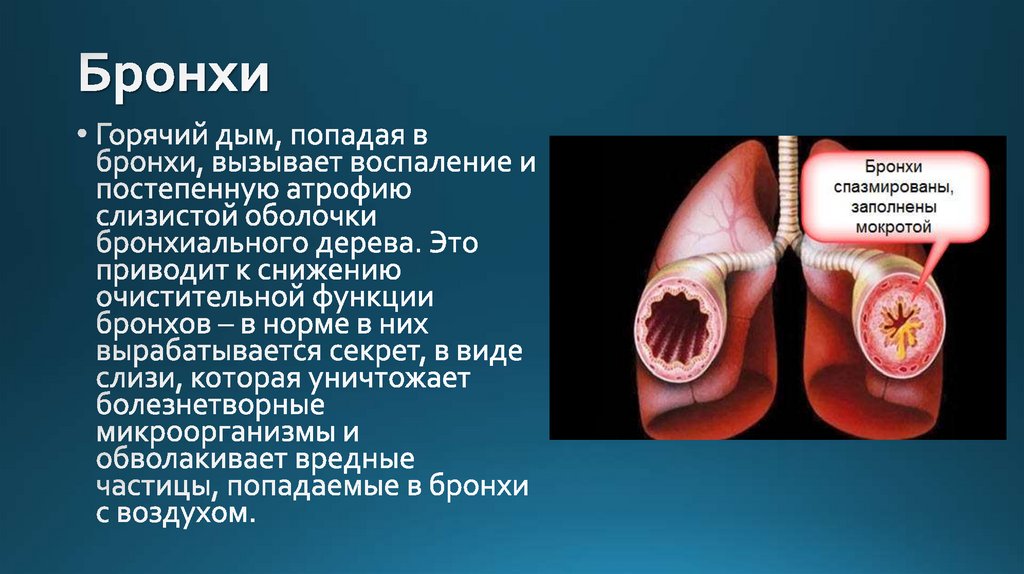 Бронхи

• Горячий дым, попадая в бронхи, вызывает воспаление и постепенную атрофию слизистой оболочки бронхиального дерева. Это приводит к снижению очистительной функции бронхов – в норме в них вырабатывается секрет, в виде слизи, которая уничтожает болезнетворные микроорганизмы и обволакивает вредные частицы, попадаемые в бронхи с воздухом.

Бронхи спазмированы, заполнены мокротой